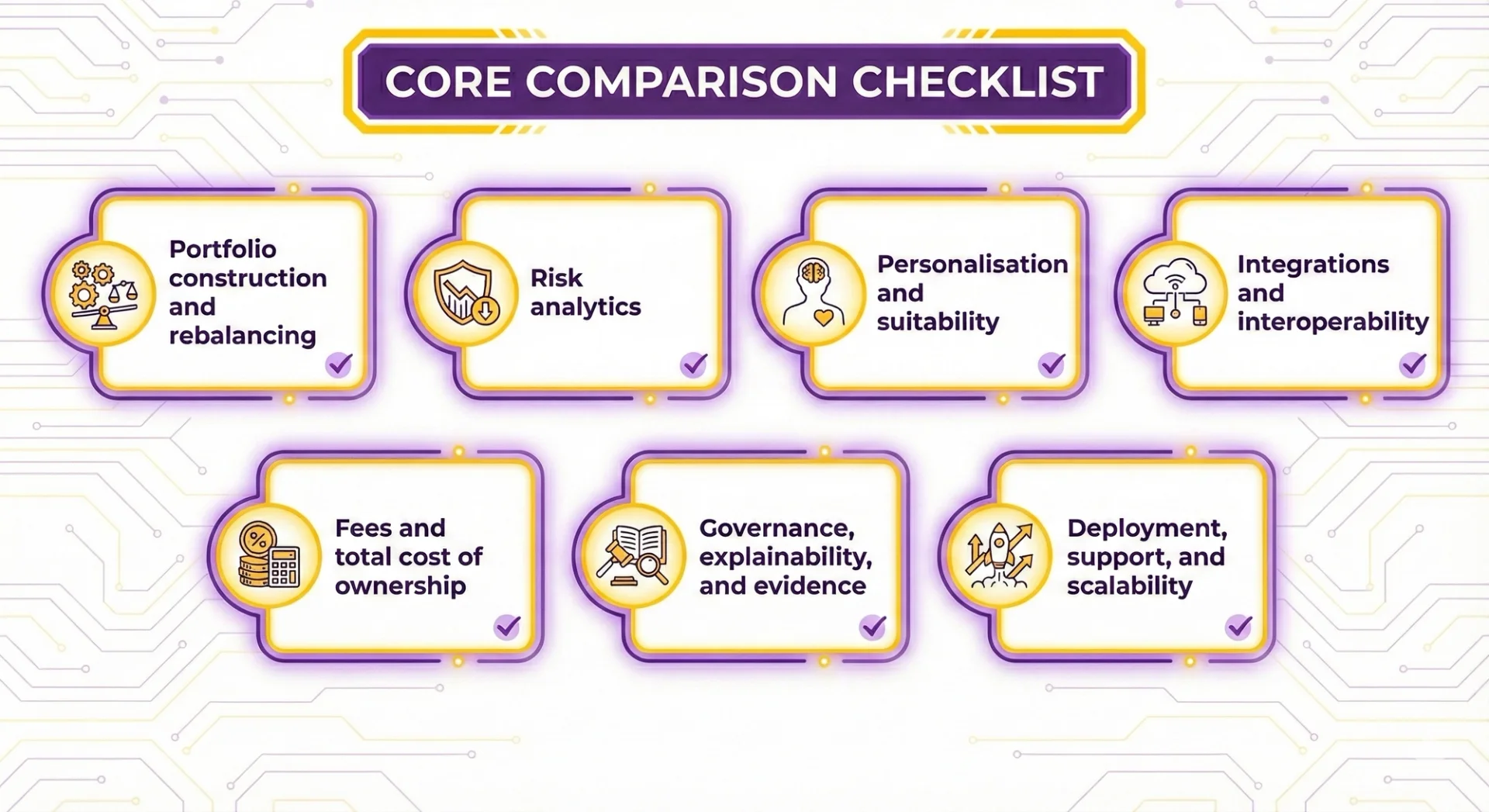 CORE COMPARISON CHECKLIST

Portfolio construction and rebalancing

Risk analytics

Personalisation and suitability

Integrations and interoperability

Fees and total cost of ownership

Governance, explainability, and evidence

Deployment, support, and scalability